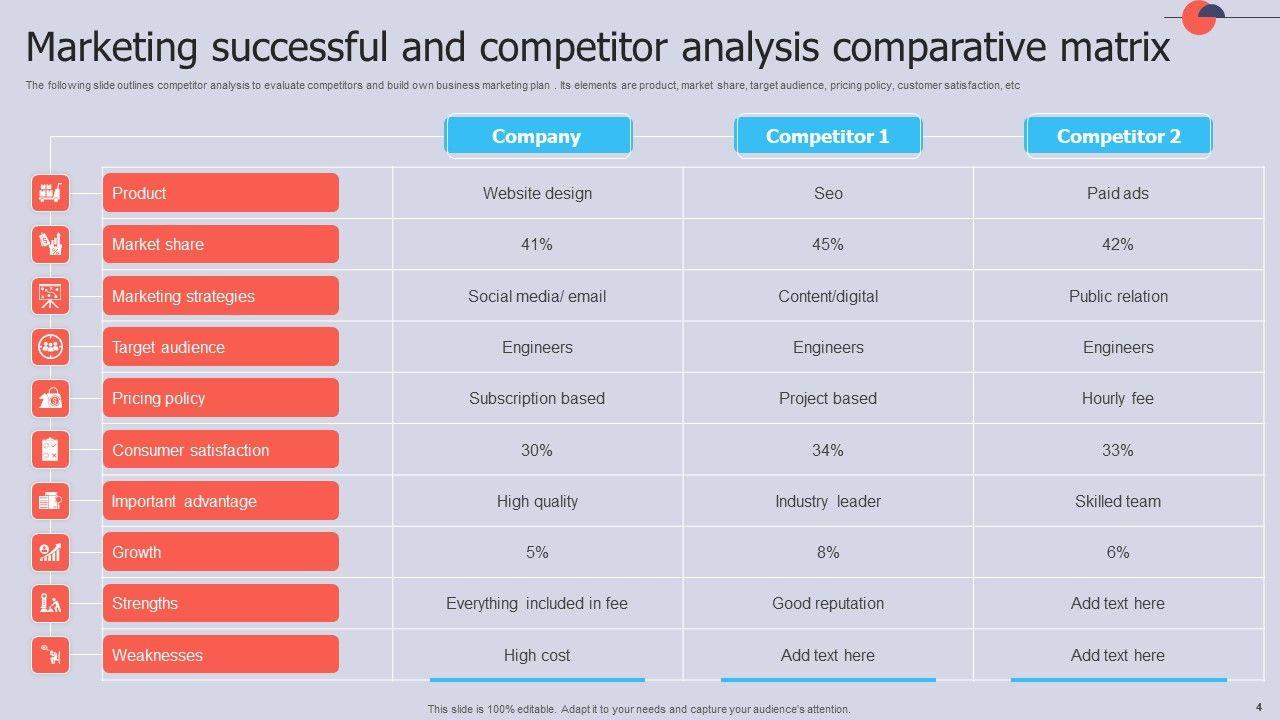 Marketing successful and competitor analysis comparative matrix

The following slide outlines competitor analysis to evaluate competitors and build own business marketing plan . Its elements are product, market share, target audience, pricing policy, customer satisfaction, etc

| | Company | Competitor 1 | Competitor 2 |
|---|---|---|---|
| Product | Website design | Seo | Paid ads |
| Market share | 41% | 45% | 42% |
| Marketing strategies | Social media/ email | Content/digital | Public relation |
| Target audience | Engineers | Engineers | Engineers |
| Pricing policy | Subscription based | Project based | Hourly fee |
| Consumer satisfaction | 30% | 34% | 33% |
| Important advantage | High quality | Industry leader | Skilled team |
| Growth | 5% | 8% | 6% |
| Strengths | Everything included in fee | Good reputation | Add text here |
| Weaknesses | High cost | Add text here | Add text here |

This slide is 100% editable. Adapt it to your needs and capture your audience's attention.

4